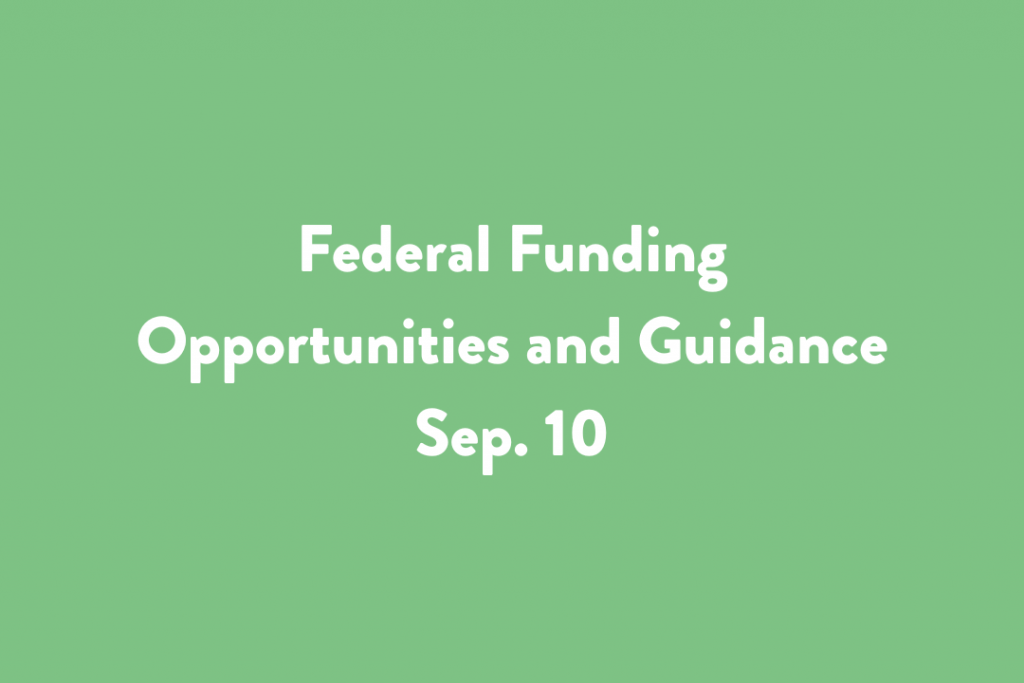 Federal Funding
Opportunities and Guidance
Sep. 10